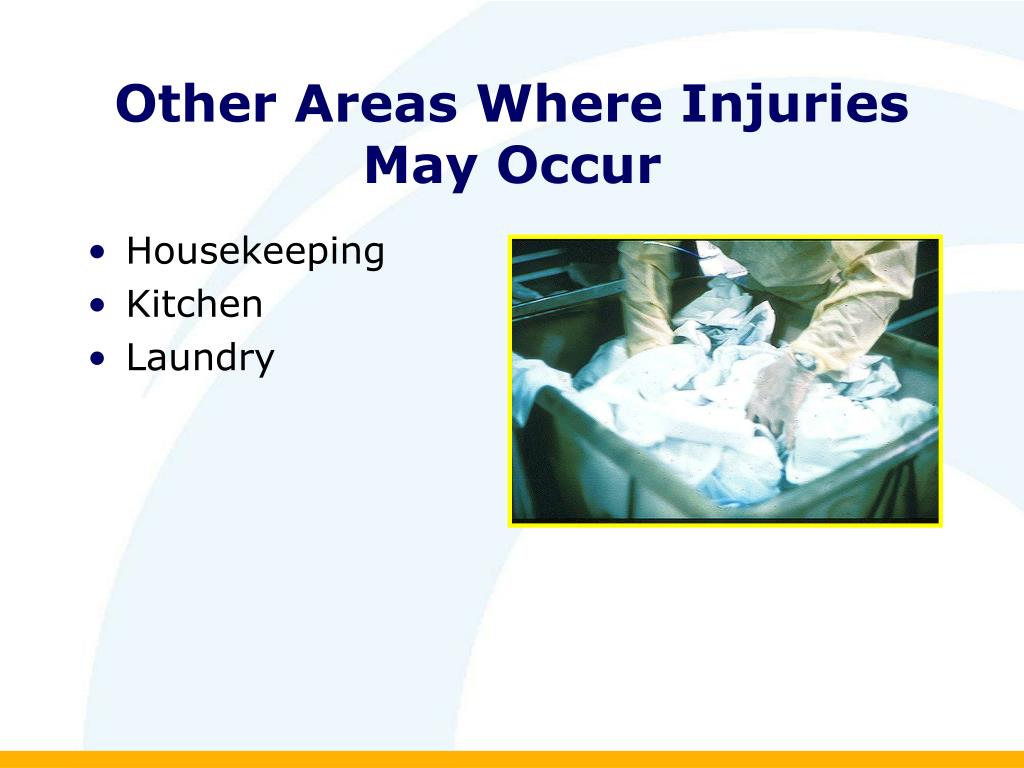 Other Areas Where Injuries May Occur

• Housekeeping
• Kitchen
• Laundry